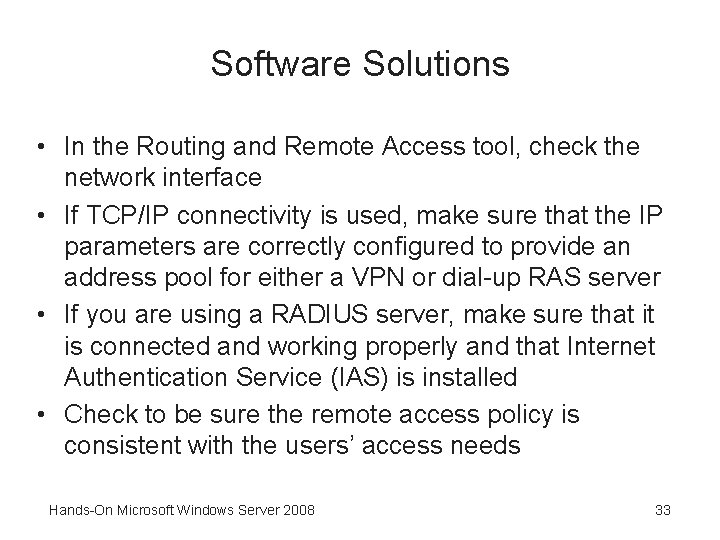 Software Solutions

• In the Routing and Remote Access tool, check the network interface
• If TCP/IP connectivity is used, make sure that the IP parameters are correctly configured to provide an address pool for either a VPN or dial-up RAS server
• If you are using a RADIUS server, make sure that it is connected and working properly and that Internet Authentication Service (IAS) is installed
• Check to be sure the remote access policy is consistent with the users' access needs

Hands-On Microsoft Windows Server 2008

33